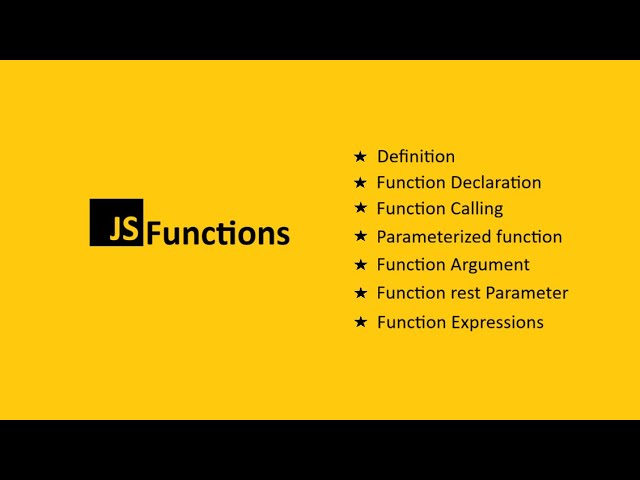 JS Functions

★ Definition
★ Function Declaration
★ Function Calling
★ Parameterized function
★ Function Argument
★ Function rest Parameter
★ Function Expressions